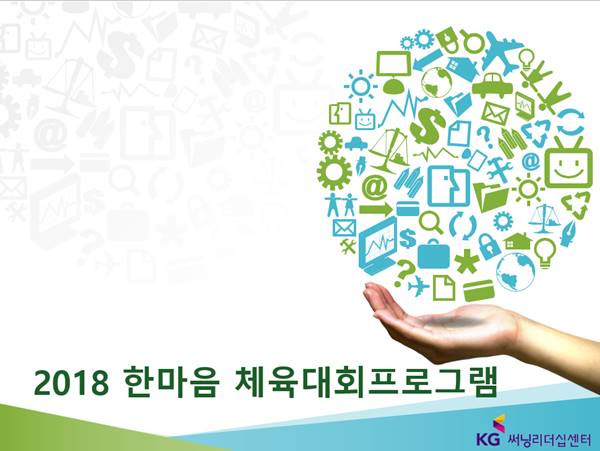 2018 한마음 체육대회프로그램

KG 써닝리더십센터